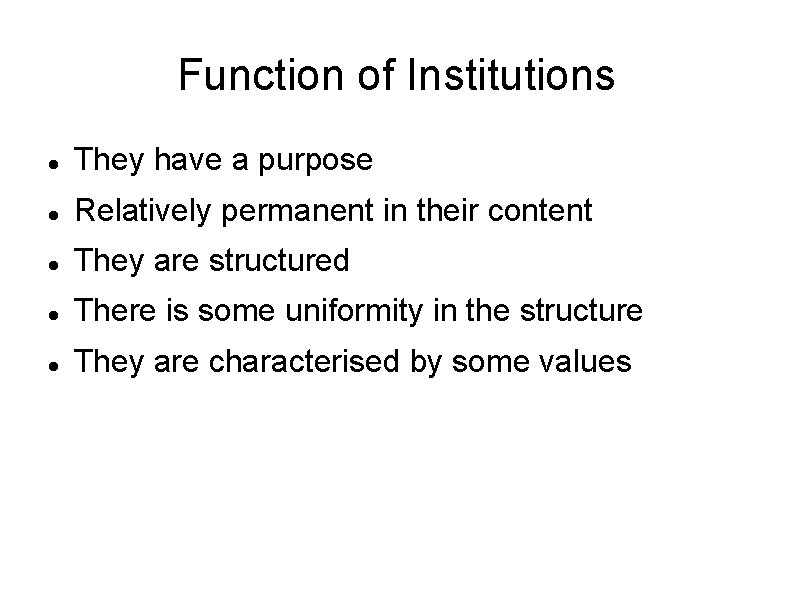 Function of Institutions

- They have a purpose
- Relatively permanent in their content
- They are structured
- There is some uniformity in the structure
- They are characterised by some values